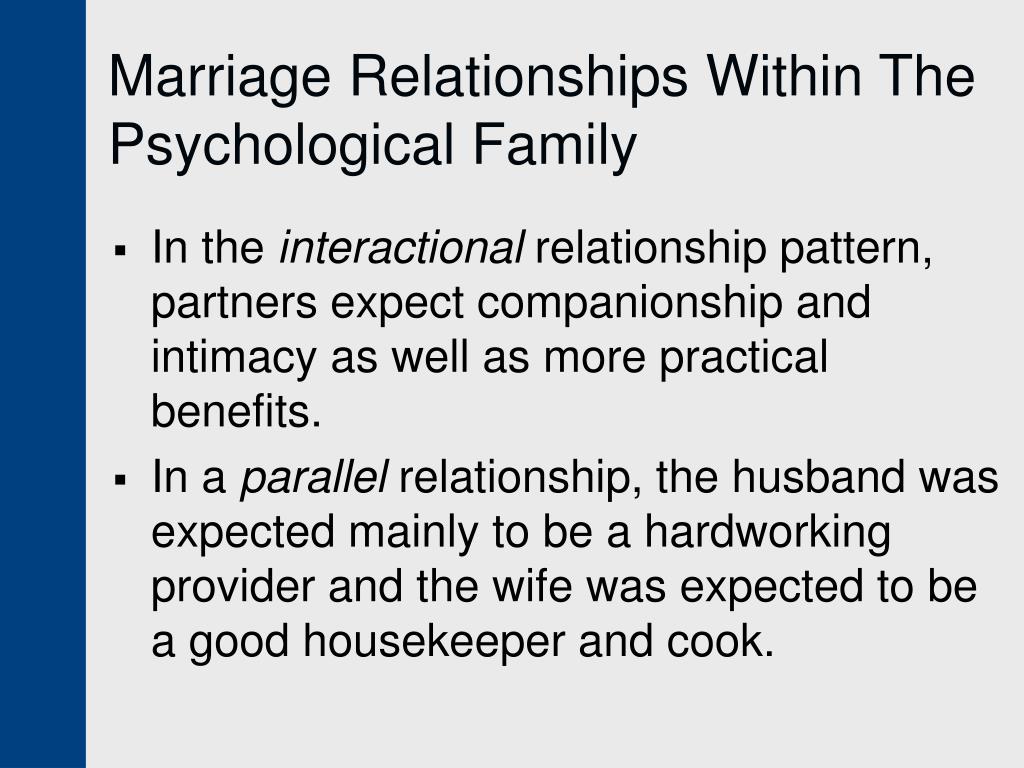 Marriage Relationships Within The Psychological Family

▪ In the interactional relationship pattern, partners expect companionship and intimacy as well as more practical benefits.

▪ In a parallel relationship, the husband was expected mainly to be a hardworking provider and the wife was expected to be a good housekeeper and cook.